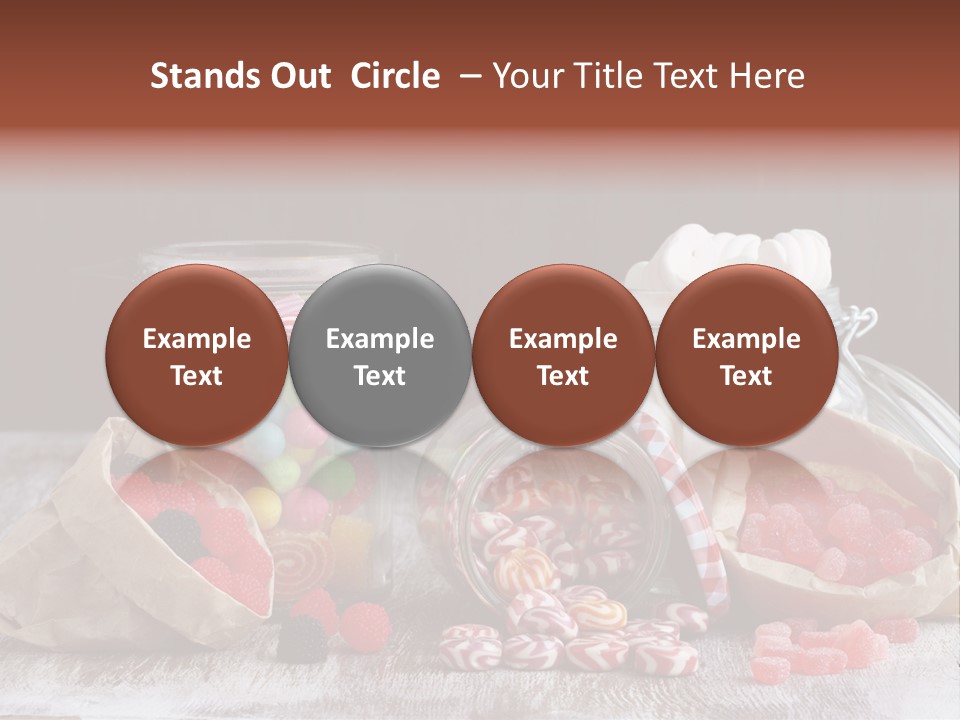 Stands Out Circle – Your Title Text Here

Example Text

Example Text

Example Text

Example Text